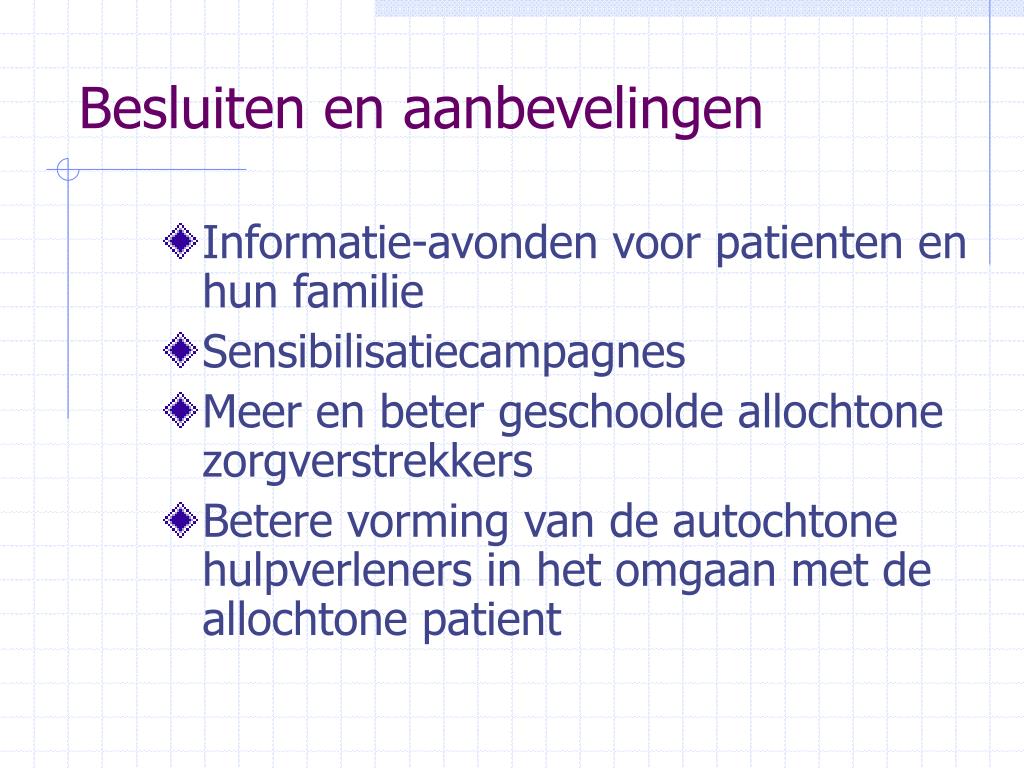 Besluiten en aanbevelingen

Informatie-avonden voor patienten en hun familie

Sensibilisatiecampagnes

Meer en beter geschoolde allochtone zorgverstrekkers

Betere vorming van de autochtone hulpverleners in het omgaan met de allochtone patient